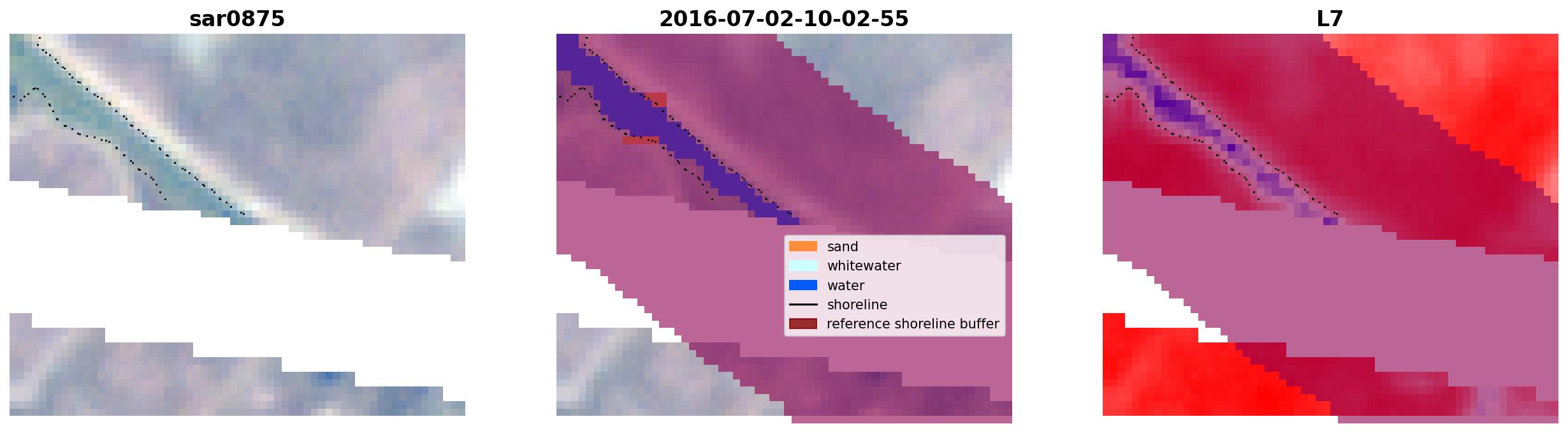 sar0875

2016-07-02-10-02-55

sand
whitewater
water
shoreline
reference shoreline buffer

L7